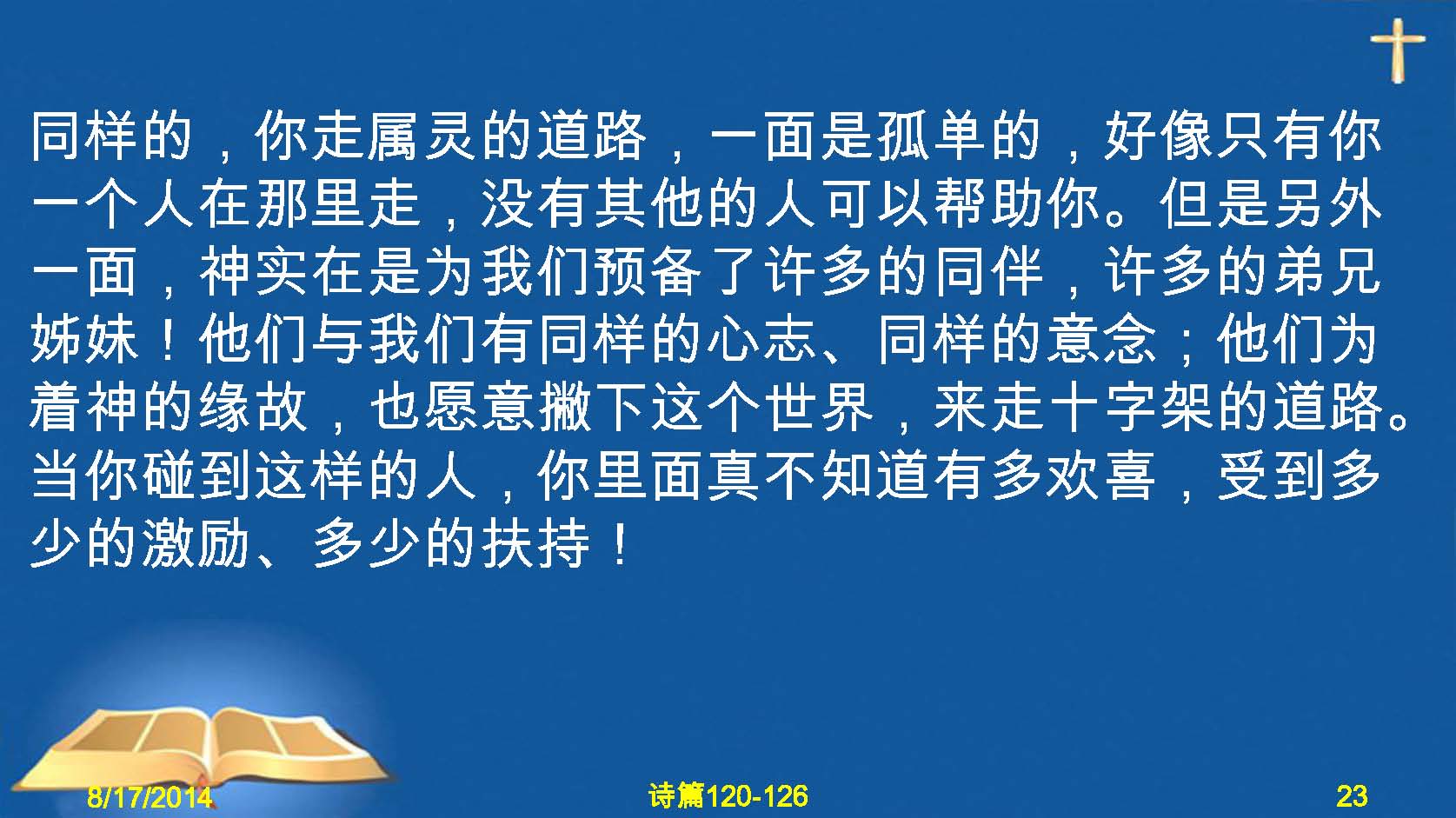 同样的，你走属灵的道路，一面是孤单的，好像只有你一个人在那里走，没有其他的人可以帮助你。但是另外一面，神实在是为我们预备了许多的同伴，许多的弟兄姊妹！他们与我们有同样的心志、同样的意念；他们为着神的缘故，也愿意撇下这个世界，来走十字架的道路。当你碰到这样的人，你里面真不知道有多欢喜，受到多少的激励、多少的扶持！

8/17/2014

诗篇120-126

23